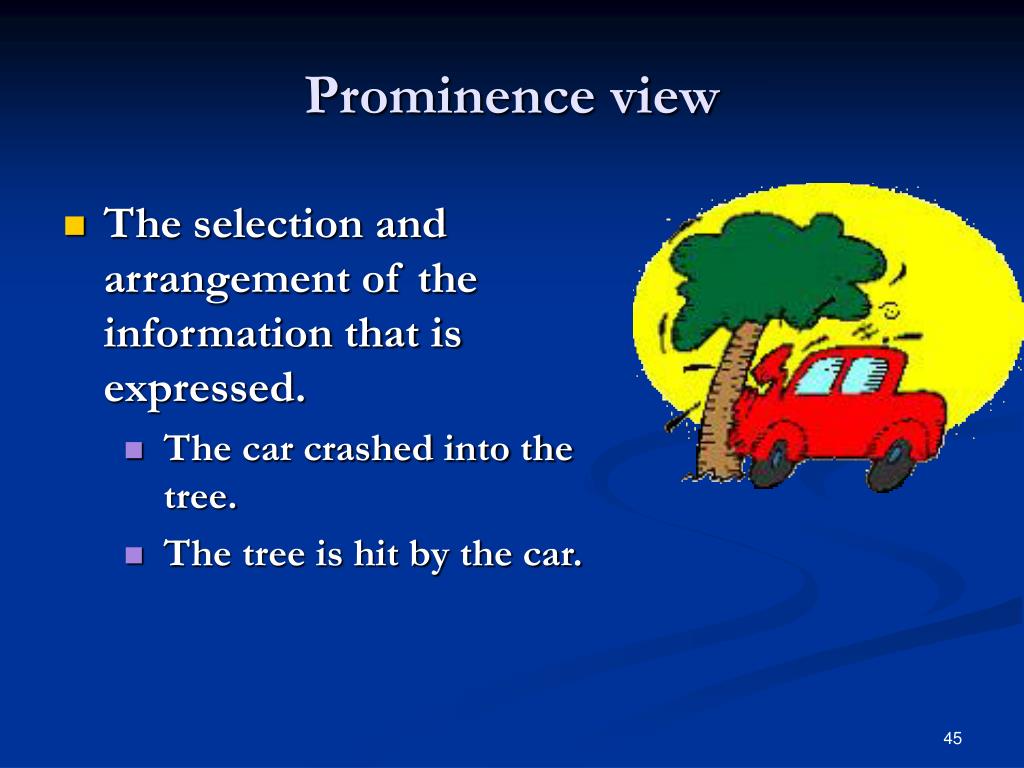 Prominence view

- The selection and arrangement of the information that is expressed.
  - The car crashed into the tree.
  - The tree is hit by the car.

45